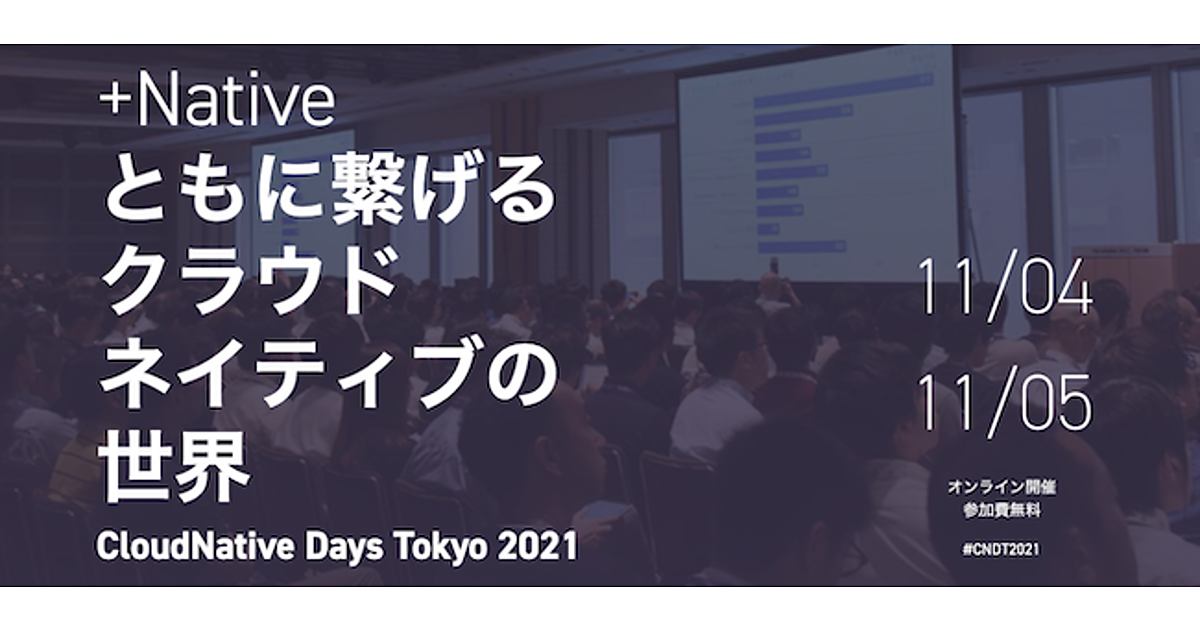 +Native
ともに繋げる
クラウド
ネイティブの
世界

CloudNative Days Tokyo 2021

11/04

11/05

オンライン開催
参加費無料

#CNDT2021